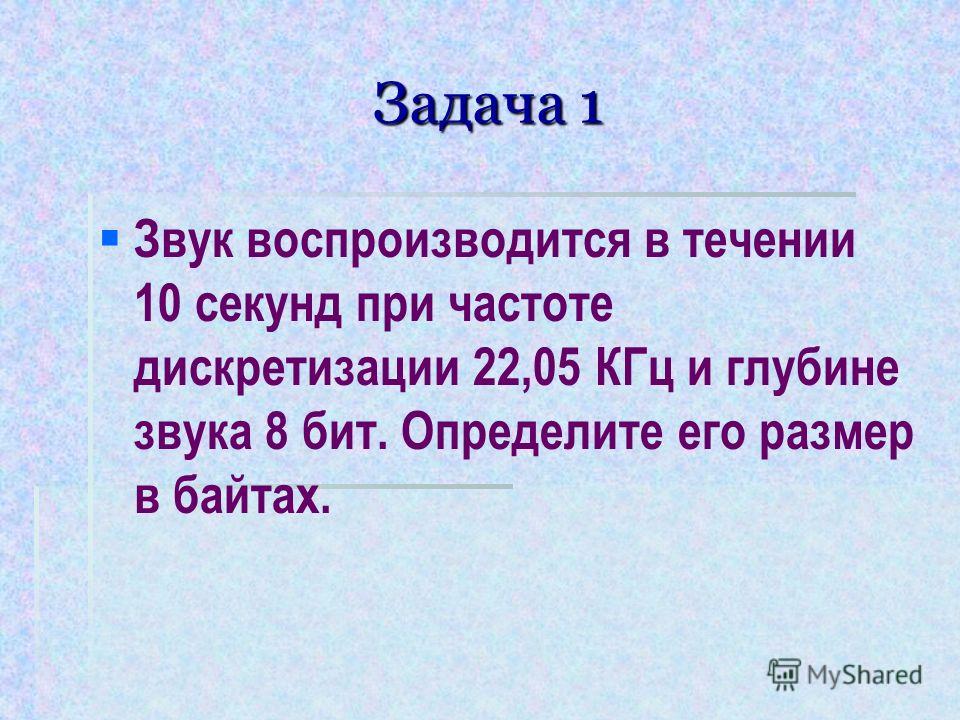 Задача 1

Звук воспроизводится в течении 10 секунд при частоте дискретизации 22,05 КГц и глубине звука 8 бит. Определите его размер в байтах.

MyShared